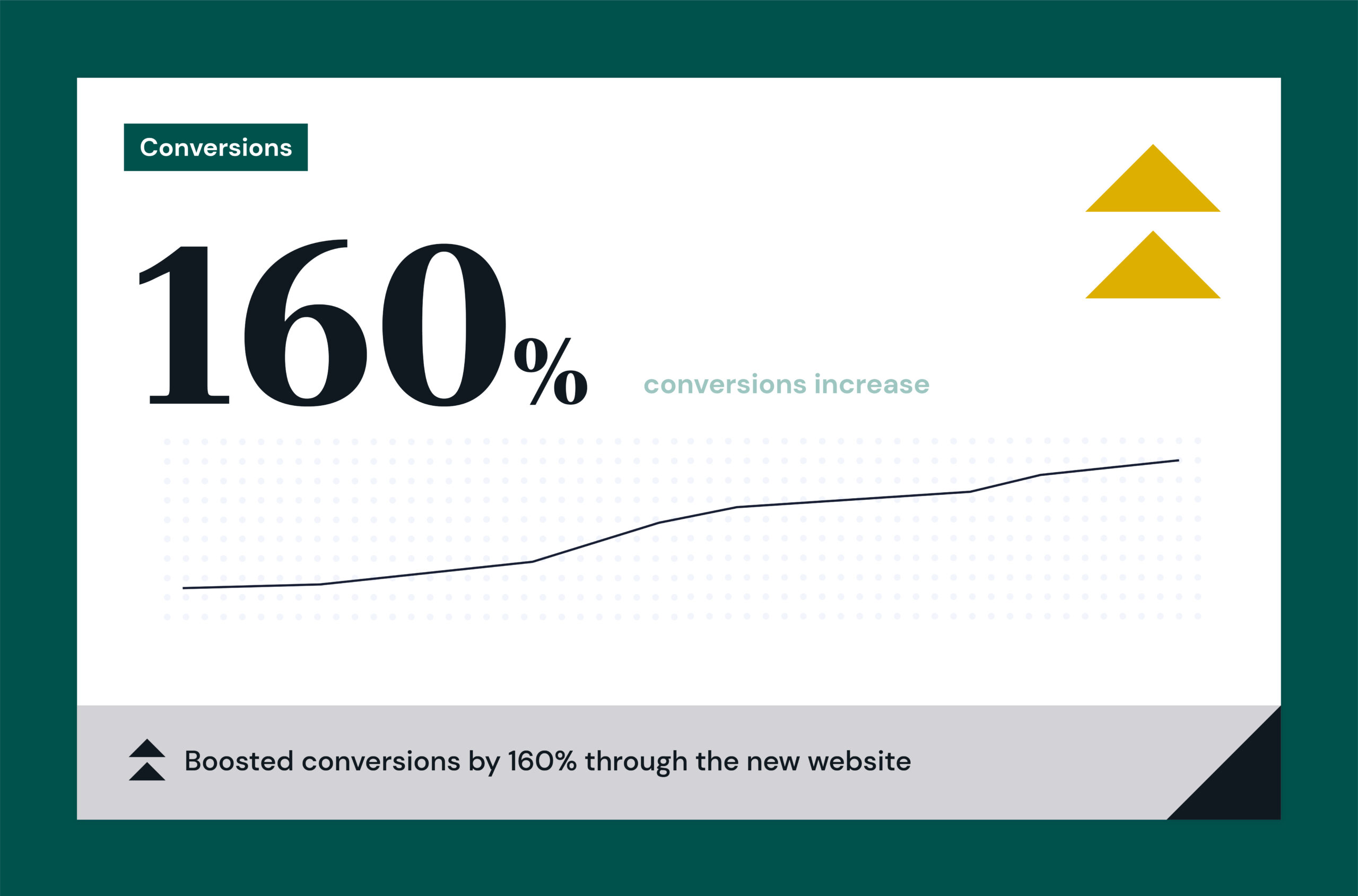 Conversions

160%

conversions increase

Boosted conversions by 160% through the new website